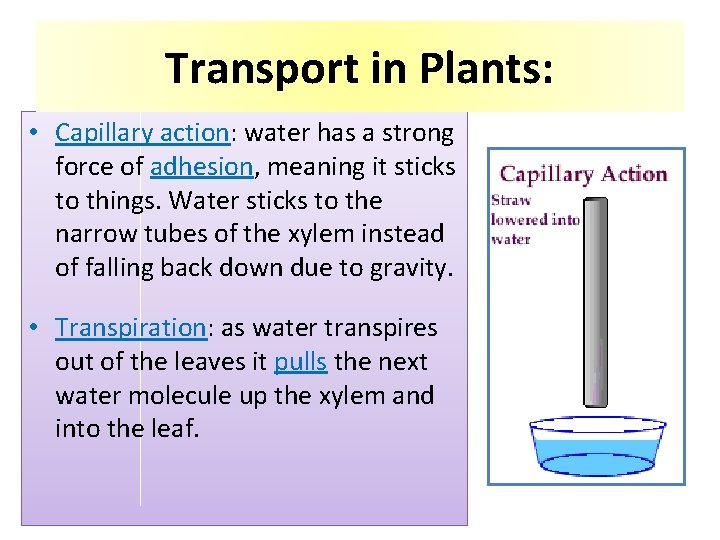 Transport in Plants:

• Capillary action: water has a strong force of adhesion, meaning it sticks to things. Water sticks to the narrow tubes of the xylem instead of falling back down due to gravity.

• Transpiration: as water transpires out of the leaves it pulls the next water molecule up the xylem and into the leaf.

Capillary Action

Straw lowered into water